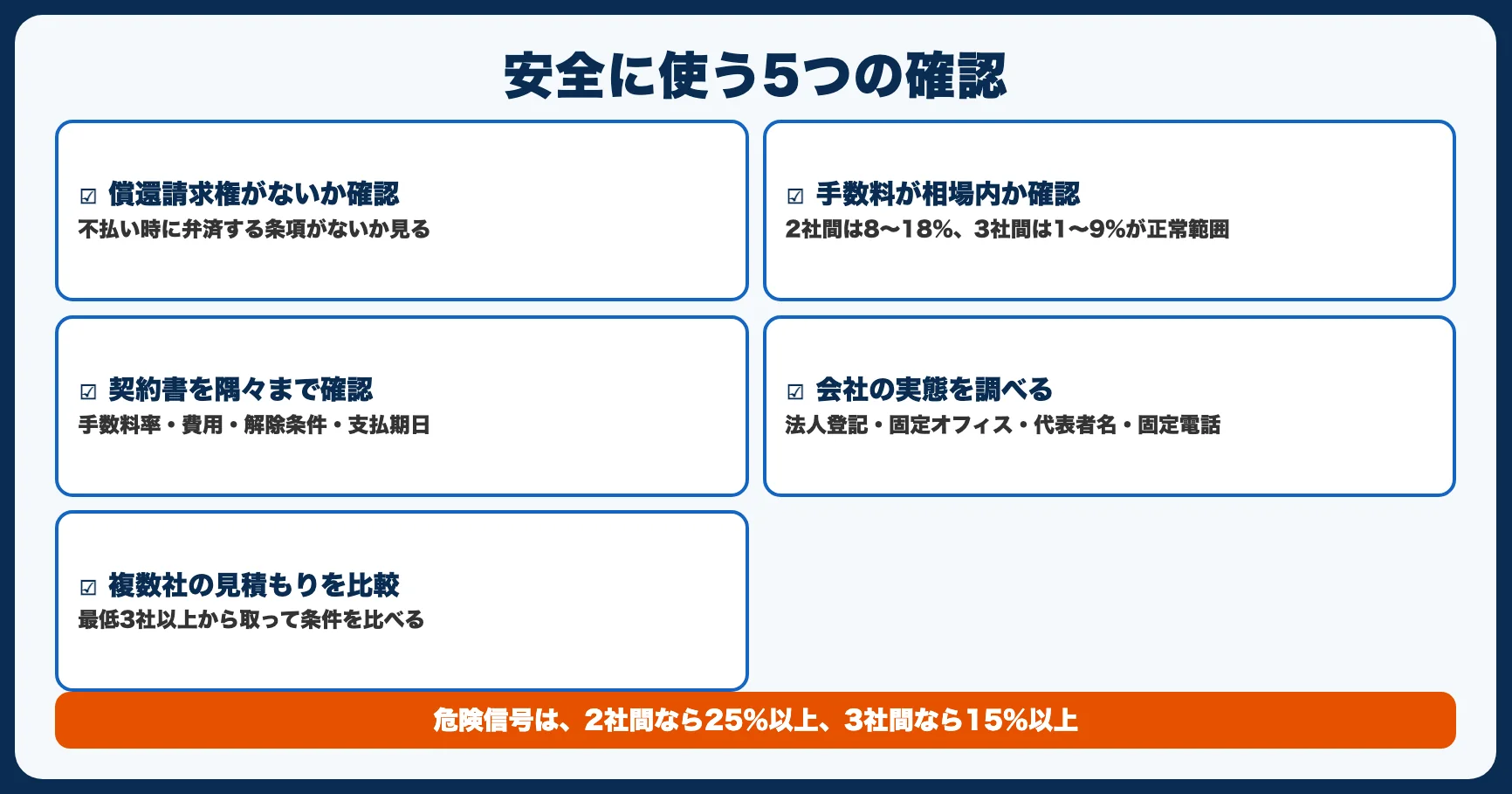 安全に使う5つの確認

☑ 償還請求権がないか確認
不払い時に弁済する条項がないか見る

☑ 手数料が相場内か確認
2社間は8〜18%、3社間は1〜9%が正常範囲

☑ 契約書を隅々まで確認
手数料率・費用・解除条件・支払期日

☑ 会社の実態を調べる
法人登記・固定オフィス・代表者名・固定電話

☑ 複数社の見積もりを比較
最低3社以上から取って条件を比べる

危険信号は、2社間なら25%以上、3社間なら15%以上